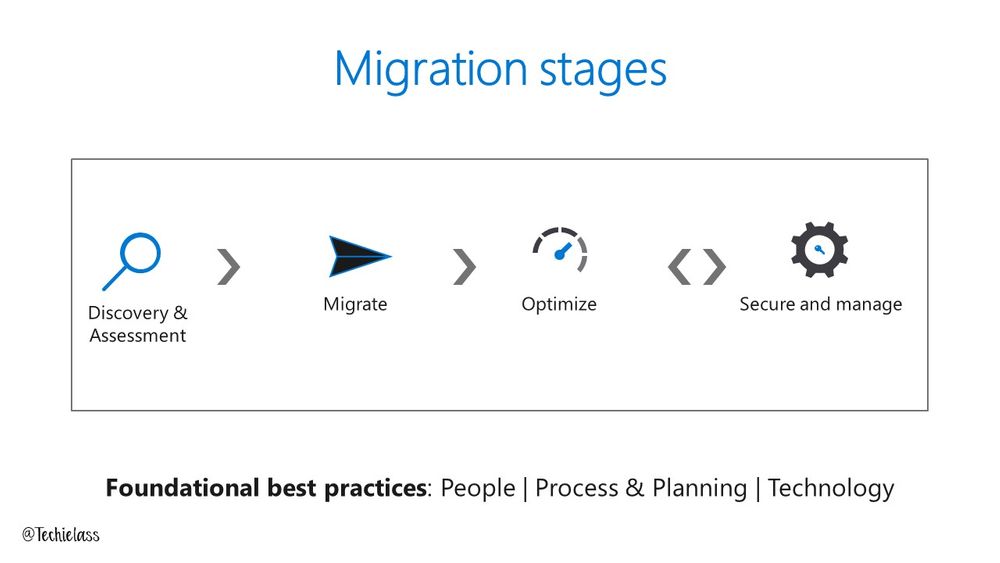 Migration stages

Discovery & Assessment

Migrate

Optimize

Secure and manage

Foundational best practices: People | Process & Planning | Technology

@Techielass